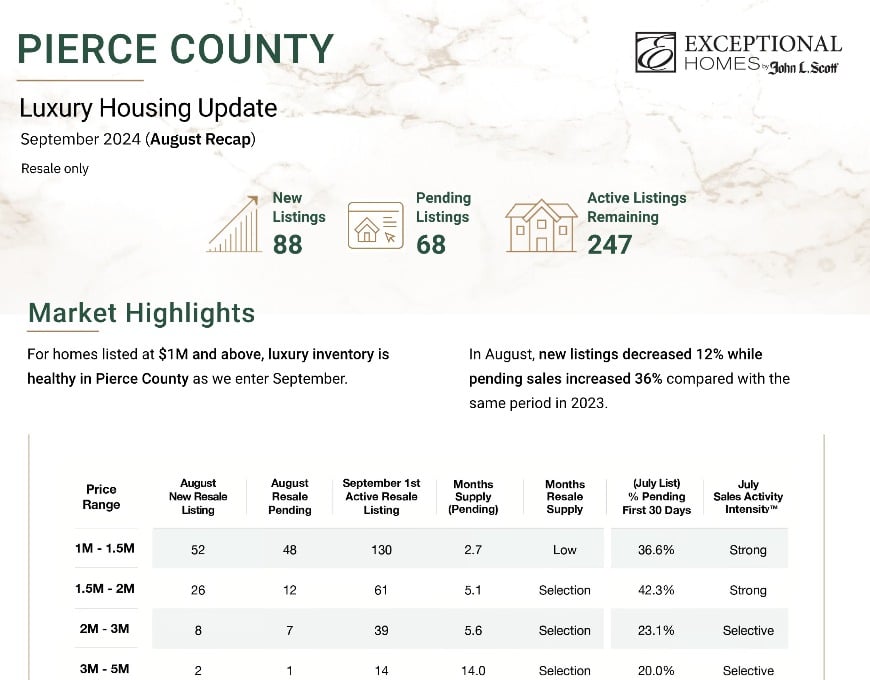 PIERCE COUNTY

EXCEPTIONAL HOMES by John L. Scott

Luxury Housing Update
September 2024 (August Recap)

Resale only

New Listings 88

Pending Listings 68

Active Listings Remaining 247

Market Highlights

For homes listed at $1M and above, luxury inventory is healthy in Pierce County as we enter September.

In August, new listings decreased 12% while pending sales increased 36% compared with the same period in 2023.

| Price Range | August New Resale Listing | August Resale Pending | September 1st Active Resale Listing | Months Supply (Pending) | Months Resale Supply | (July List) % Pending First 30 Days | July Sales Activity Intensity™ |
|---|---|---|---|---|---|---|---|
| 1M - 1.5M | 52 | 48 | 130 | 2.7 | Low | 36.6% | Strong |
| 1.5M - 2M | 26 | 12 | 61 | 5.1 | Selection | 42.3% | Strong |
| 2M - 3M | 8 | 7 | 39 | 5.6 | Selection | 23.1% | Selective |
| 3M - 5M | 2 | 1 | 14 | 14.0 | Selection | 20.0% | Selective |